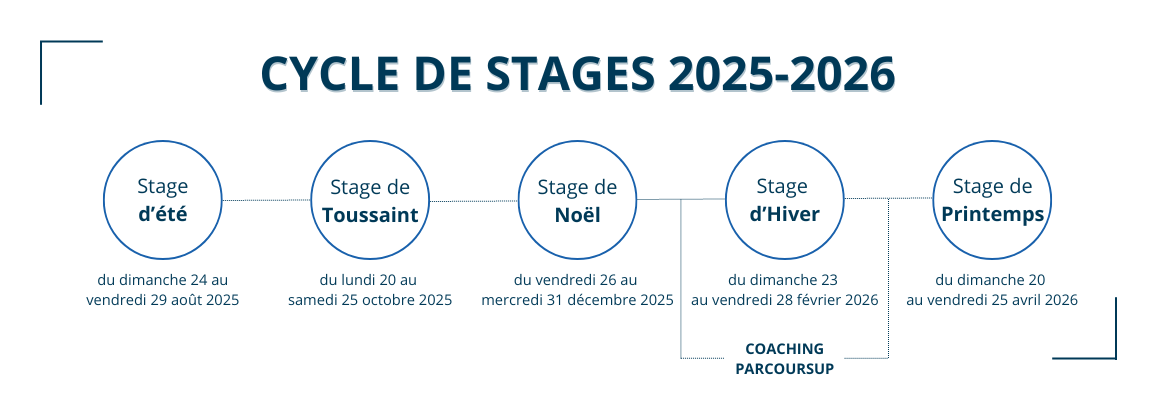 CYCLE DE STAGES 2025-2026

Stage d'été
du dimanche 24 au vendredi 29 août 2025

Stage de Toussaint
du lundi 20 au samedi 25 octobre 2025

Stage de Noël
du vendredi 26 au mercredi 31 décembre 2025

Stage d'Hiver
du dimanche 23 au vendredi 28 février 2026

Stage de Printemps
du dimanche 20 au vendredi 25 avril 2026

COACHING PARCOURSUP